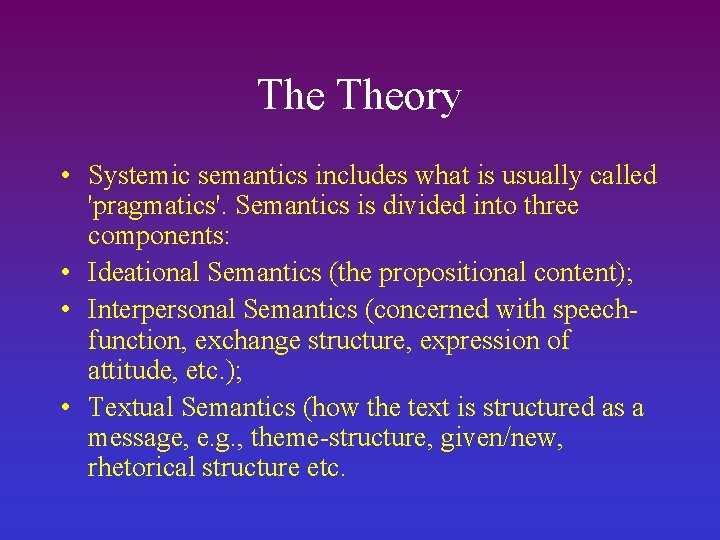 The Theory

• Systemic semantics includes what is usually called 'pragmatics'. Semantics is divided into three components:
• Ideational Semantics (the propositional content);
• Interpersonal Semantics (concerned with speech-function, exchange structure, expression of attitude, etc.);
• Textual Semantics (how the text is structured as a message, e.g., theme-structure, given/new, rhetorical structure etc.